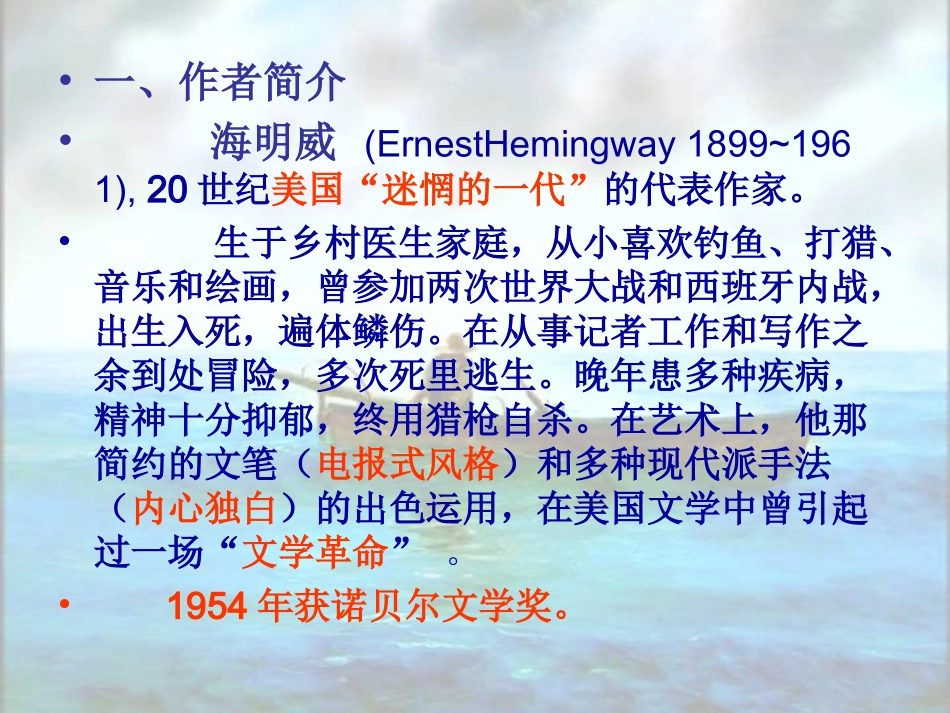 • 一、作者简介

• 海明威 (ErnestHemingway 1899~1961), 20 世纪美国“迷惘的一代”的代表作家。

• 生于乡村医生家庭，从小喜欢钓鱼、打猎、音乐和绘画，曾参加两次世界大战和西班牙内战，出生入死，遍体鳞伤。在从事记者工作和写作之余到处冒险，多次死里逃生。晚年患多种疾病，精神十分抑郁，终用猎枪自杀。在艺术上，他那简约的文笔（电报式风格）和多种现代派手法（内心独白）的出色运用，在美国文学中曾引起过一场“文学革命” 。

• 1954 年获诺贝尔文学奖。